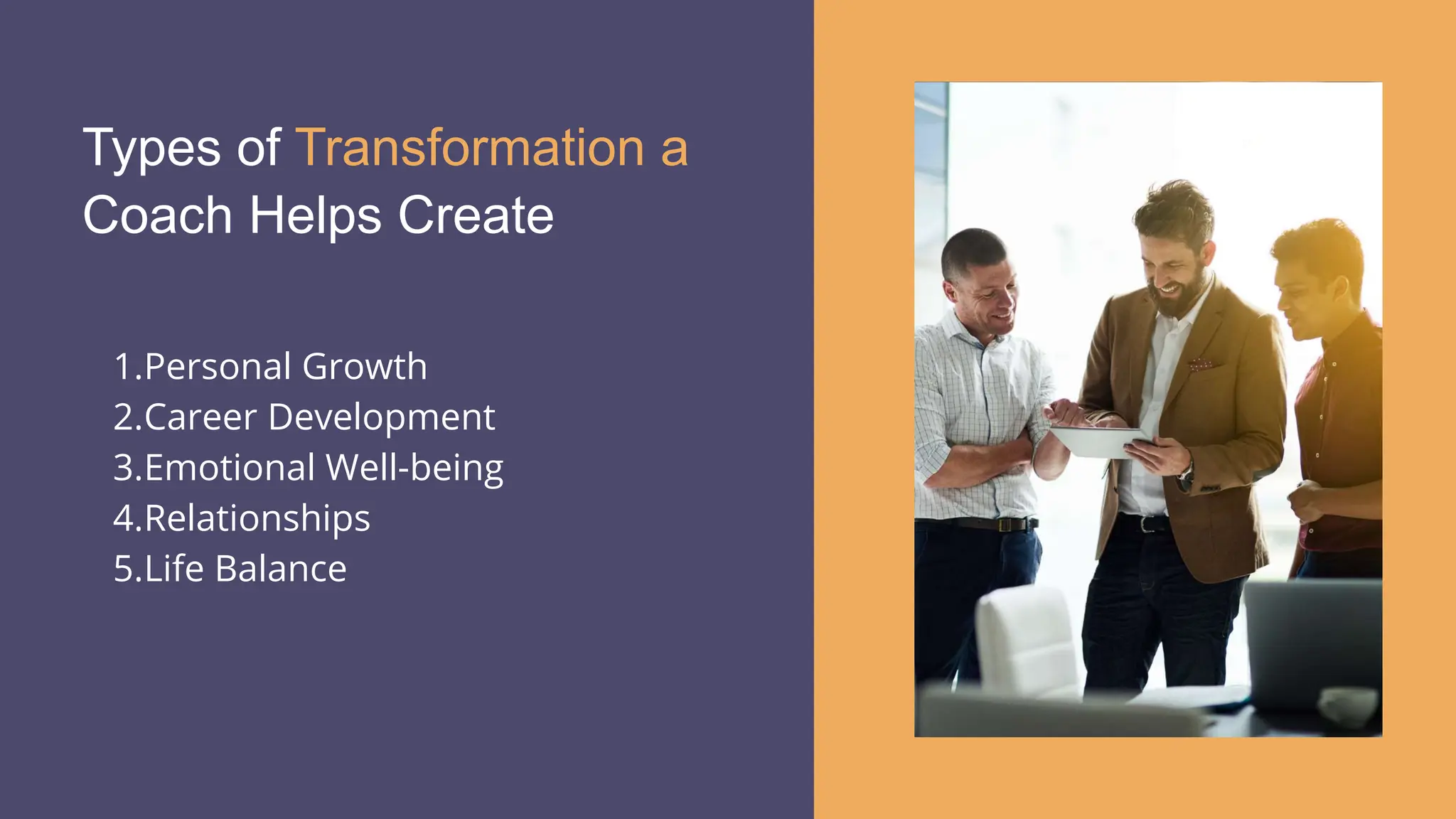 Types of Transformation a Coach Helps Create

1.Personal Growth
2.Career Development
3.Emotional Well-being
4.Relationships
5.Life Balance